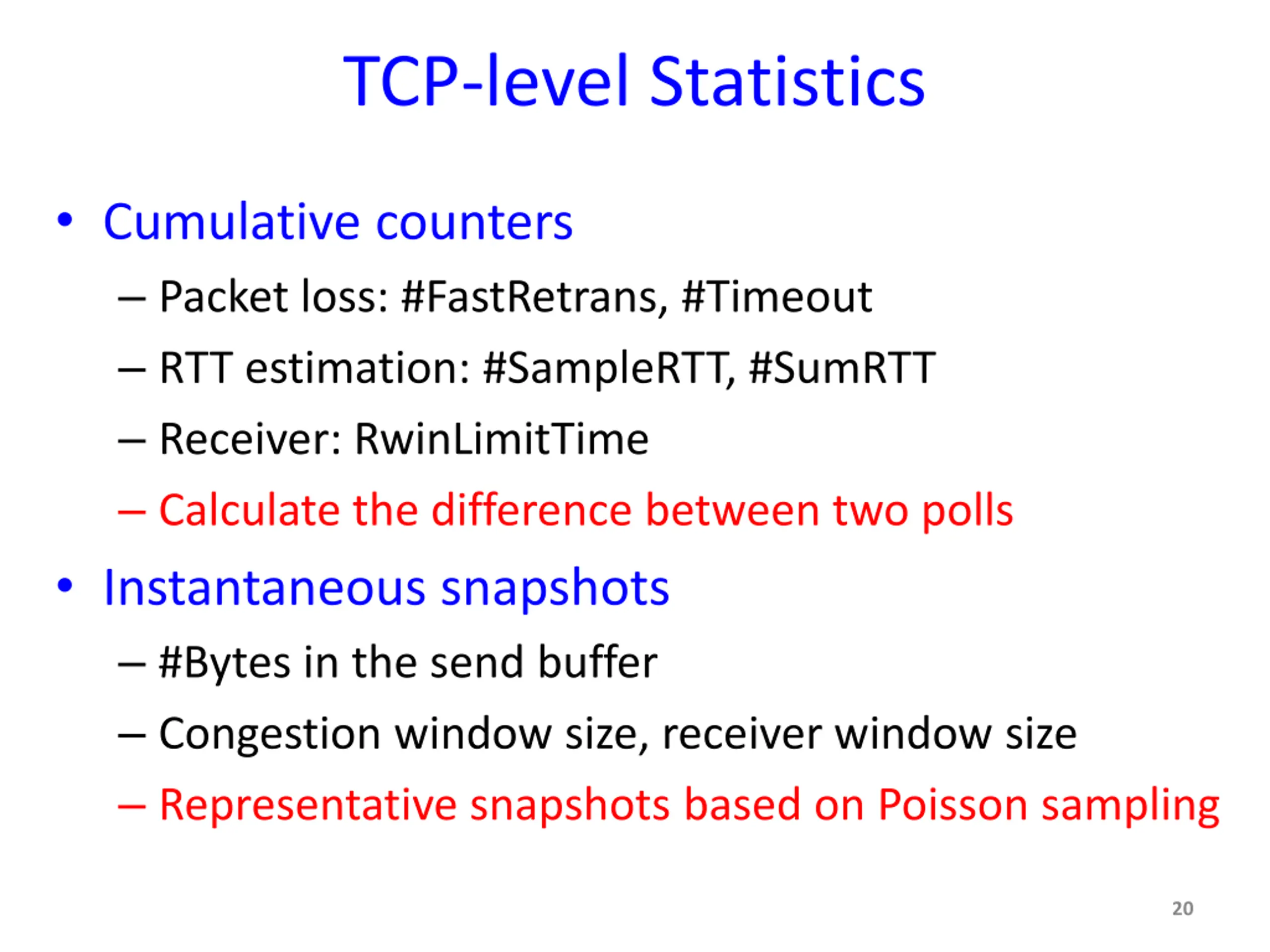 TCP-level Statistics

• Cumulative counters
– Packet loss: #FastRetrans, #Timeout
– RTT estimation: #SampleRTT, #SumRTT
– Receiver: RwinLimitTime
– Calculate the difference between two polls

• Instantaneous snapshots
– #Bytes in the send buffer
– Congestion window size, receiver window size
– Representative snapshots based on Poisson sampling

20